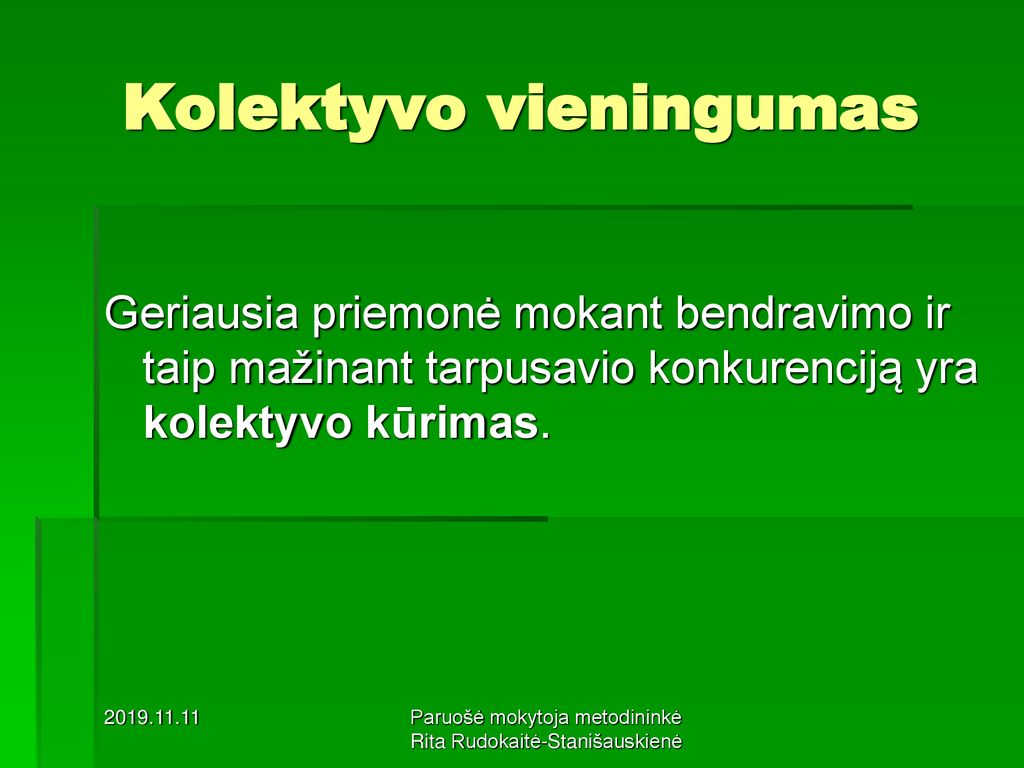 Kolektyvo vieningumas

Geriausia priemonė mokant bendravimo ir taip mažinant tarpusavio konkurenciją yra kolektyvo kūrimas.

2019.11.11

Paruošė mokytoja metodininkė Rita Rudokaitė-Stanišauskienė